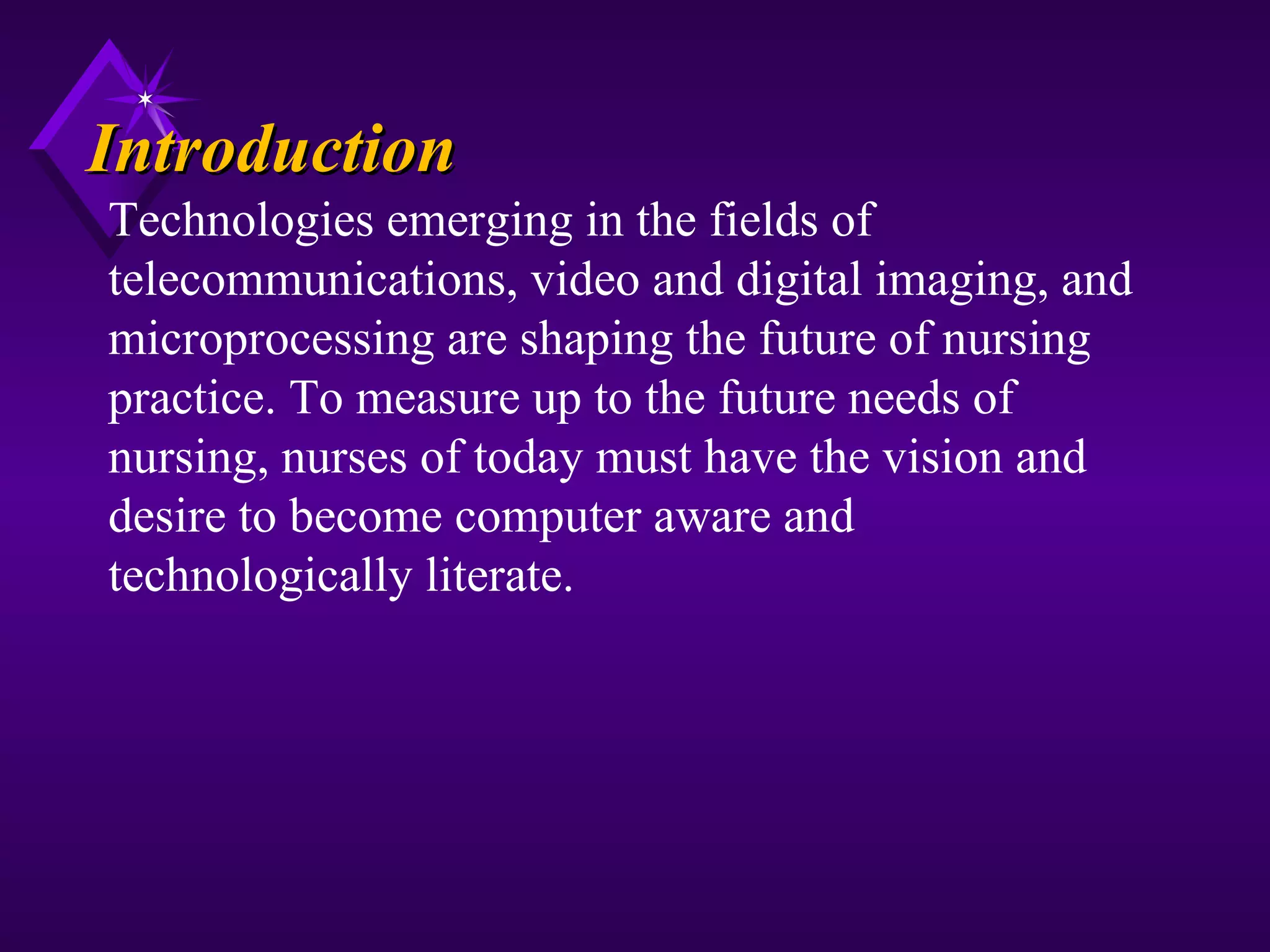 Introduction

Technologies emerging in the fields of telecommunications, video and digital imaging, and microprocessing are shaping the future of nursing practice. To measure up to the future needs of nursing, nurses of today must have the vision and desire to become computer aware and technologically literate.